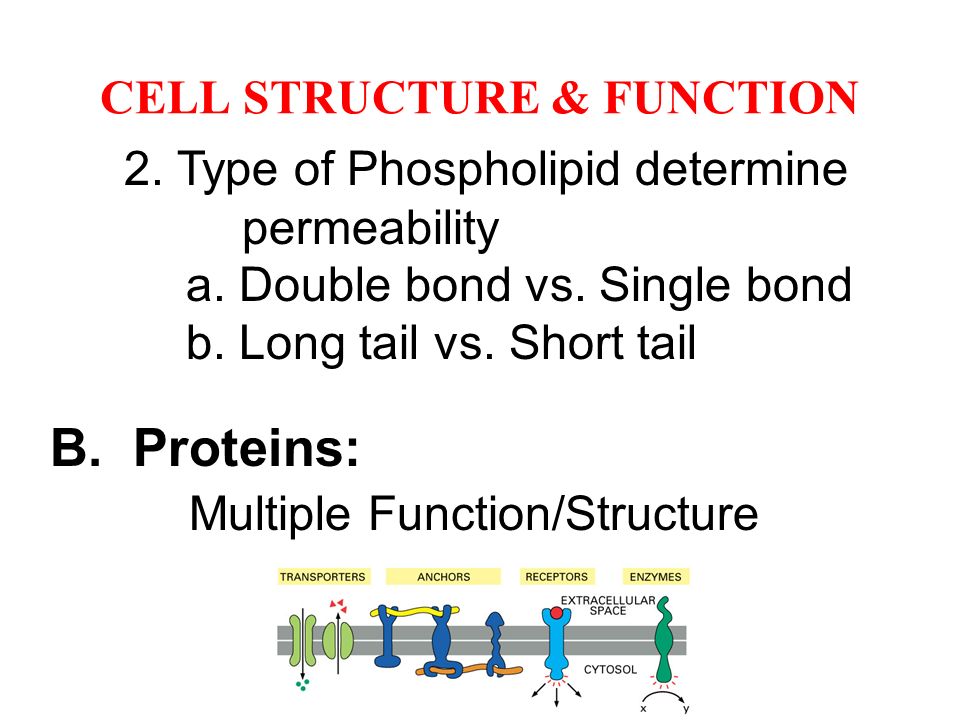 CELL STRUCTURE & FUNCTION

2. Type of Phospholipid determine permeability
a. Double bond vs. Single bond
b. Long tail vs. Short tail

B. Proteins:
Multiple Function/Structure

TRANSPORTERS
ANCHORS
RECEPTORS
ENZYMES
EXTRACELLULAR SPACE
CYTOSOL
x
y